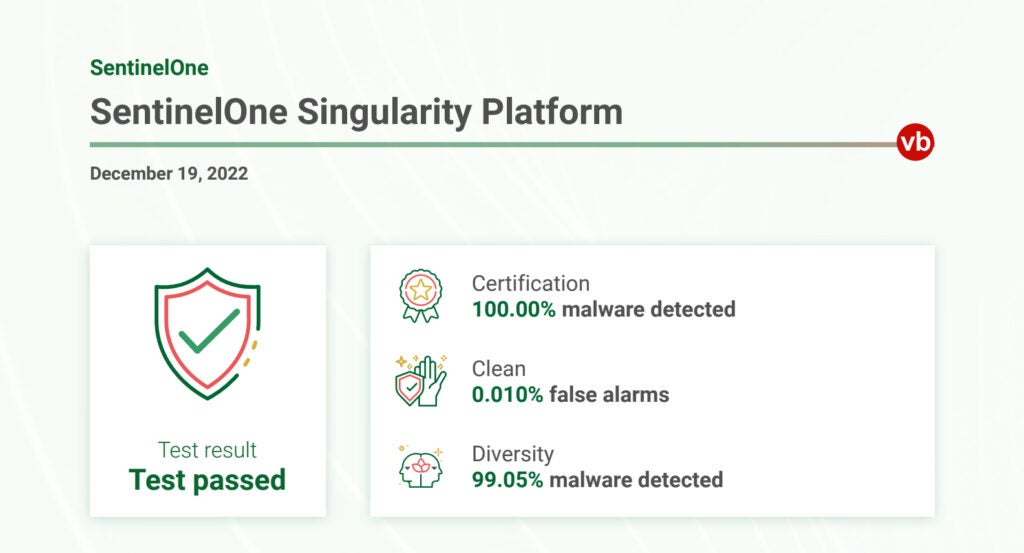 SentinelOne

SentinelOne Singularity Platform

vb

December 19, 2022

Test result
Test passed

Certification
100.00% malware detected

Clean
0.010% false alarms

Diversity
99.05% malware detected